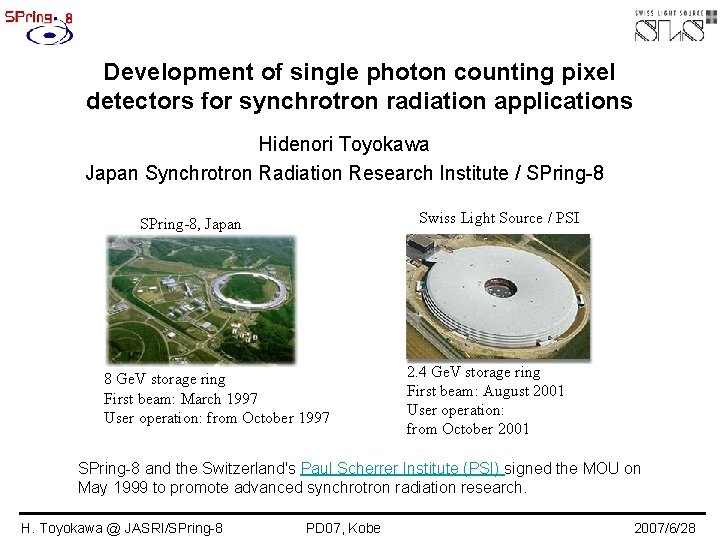 SPring-8

SWISS LIGHT SOURCE
SLS

Development of single photon counting pixel detectors for synchrotron radiation applications

Hidenori Toyokawa
Japan Synchrotron Radiation Research Institute / SPring-8

SPring-8, Japan

8 GeV storage ring
First beam: March 1997
User operation: from October 1997

Swiss Light Source / PSI

2.4 GeV storage ring
First beam: August 2001
User operation:
from October 2001

SPring-8 and the Switzerland's Paul Scherrer Institute (PSI) signed the MOU on May 1999 to promote advanced synchrotron radiation research.

H. Toyokawa @ JASRI/SPring-8    PD07, Kobe    2007/6/28